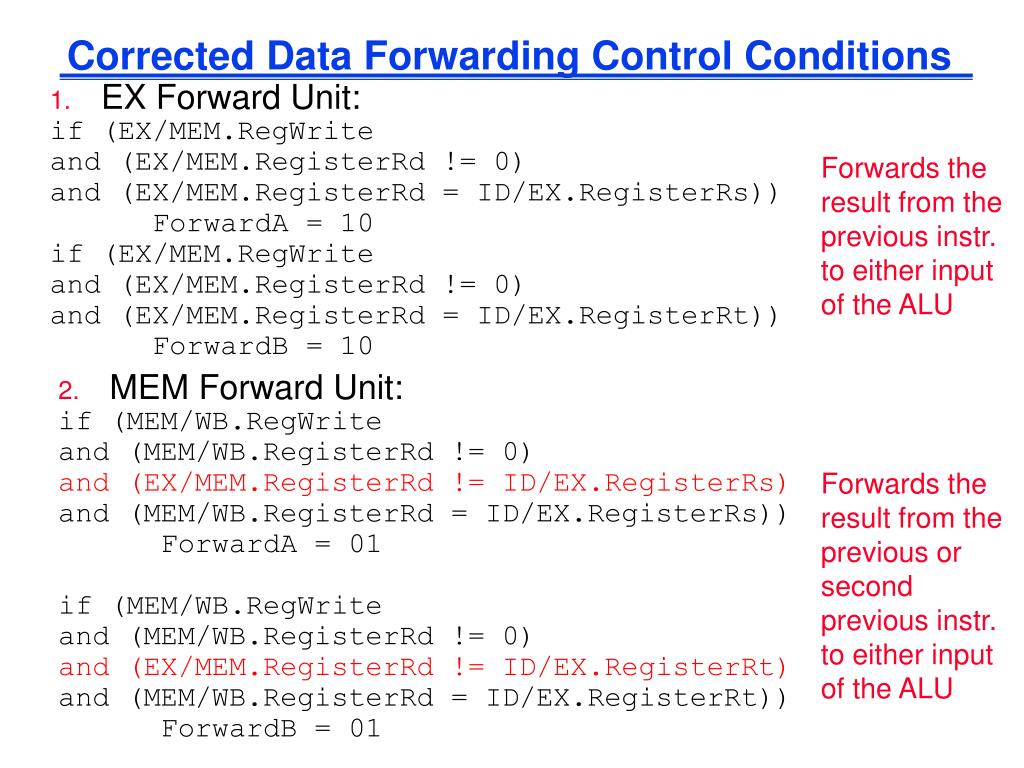 Corrected Data Forwarding Control Conditions

1. EX Forward Unit:
if (EX/MEM.RegWrite
and (EX/MEM.RegisterRd != 0)
and (EX/MEM.RegisterRd = ID/EX.RegisterRs))
ForwardA = 10
if (EX/MEM.RegWrite
and (EX/MEM.RegisterRd != 0)
and (EX/MEM.RegisterRd = ID/EX.RegisterRt))
ForwardB = 10

Forwards the result from the previous instr. to either input of the ALU

2. MEM Forward Unit:
if (MEM/WB.RegWrite
and (MEM/WB.RegisterRd != 0)
and (EX/MEM.RegisterRd != ID/EX.RegisterRs)
and (MEM/WB.RegisterRd = ID/EX.RegisterRs))
ForwardA = 01

if (MEM/WB.RegWrite
and (MEM/WB.RegisterRd != 0)
and (EX/MEM.RegisterRd != ID/EX.RegisterRt)
and (MEM/WB.RegisterRd = ID/EX.RegisterRt))
ForwardB = 01

Forwards the result from the previous or second previous instr. to either input of the ALU